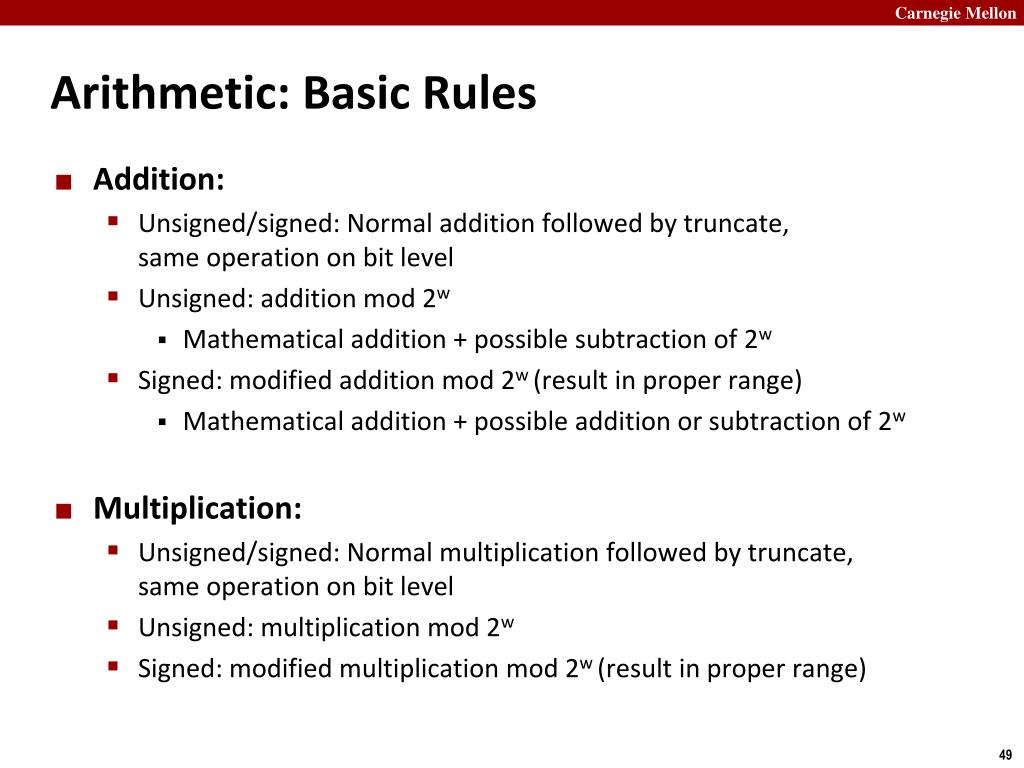 Carnegie Mellon

Arithmetic: Basic Rules

Addition:

Unsigned/signed: Normal addition followed by truncate, same operation on bit level

Unsigned: addition mod $2^w$

Mathematical addition + possible subtraction of $2^w$

Signed: modified addition mod $2^w$ (result in proper range)

Mathematical addition + possible addition or subtraction of $2^w$

Multiplication:

Unsigned/signed: Normal multiplication followed by truncate, same operation on bit level

Unsigned: multiplication mod $2^w$

Signed: modified multiplication mod $2^w$ (result in proper range)

49